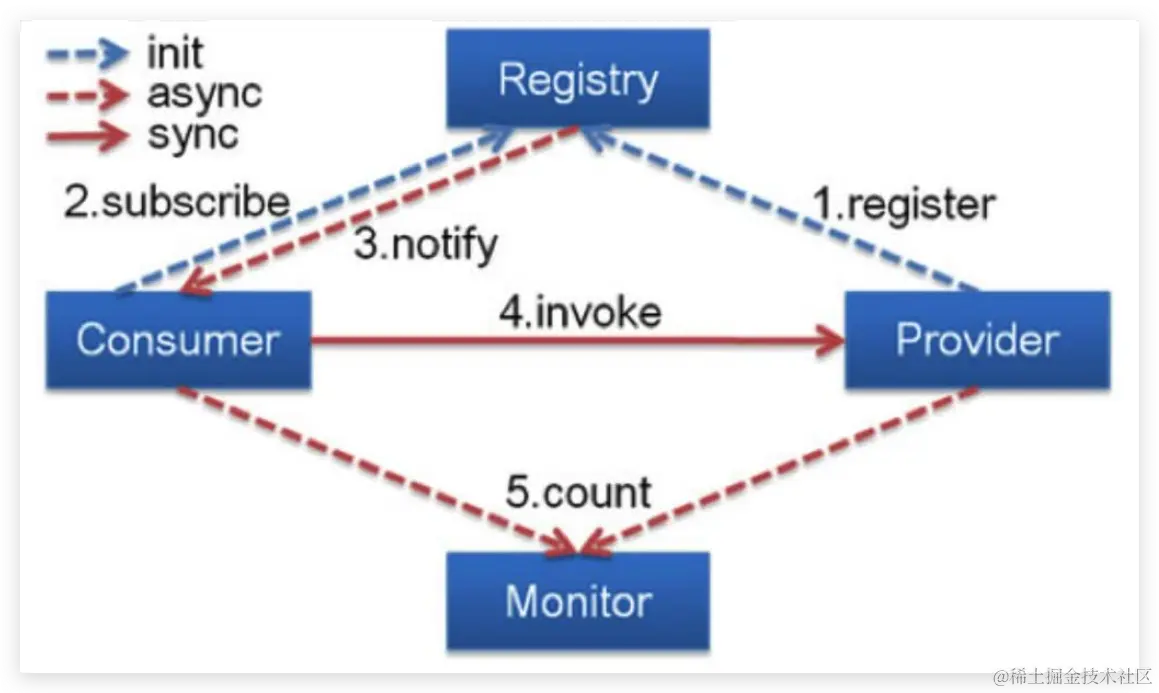 init
async
sync
Registry
2.subscribe
3.notify
1.register
Consumer
4.invoke
Provider
5.count
Monitor
@稀土掘金技术社区